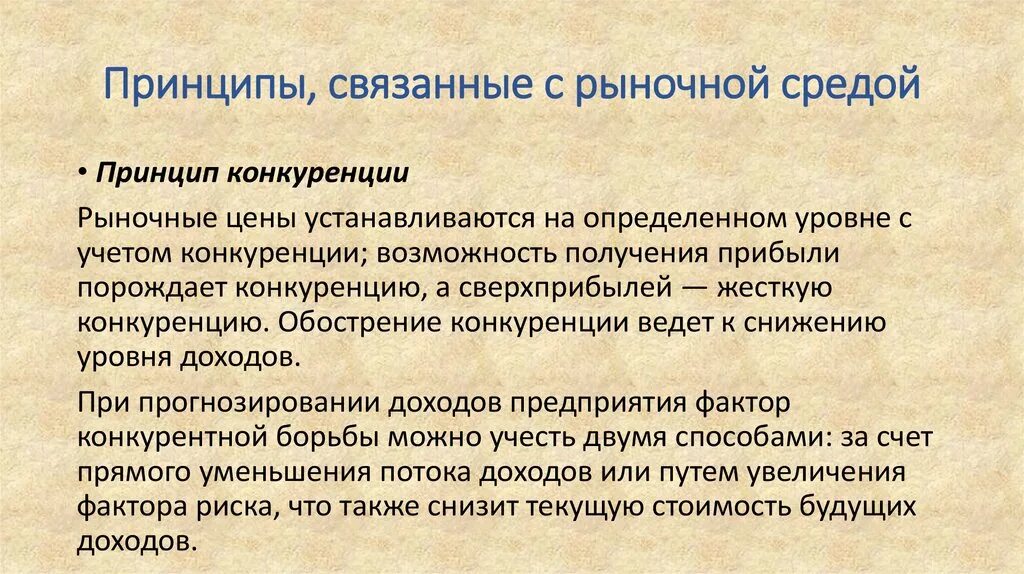 Принципы, связанные с рыночной средой

• Принцип конкуренции

Рыночные цены устанавливаются на определенном уровне с учетом конкуренции; возможность получения прибыли порождает конкуренцию, а сверхприбылей — жесткую конкуренцию. Обострение конкуренции ведет к снижению уровня доходов.

При прогнозировании доходов предприятия фактор конкурентной борьбы можно учесть двумя способами: за счет прямого уменьшения потока доходов или путем увеличения фактора риска, что также снизит текущую стоимость будущих доходов.